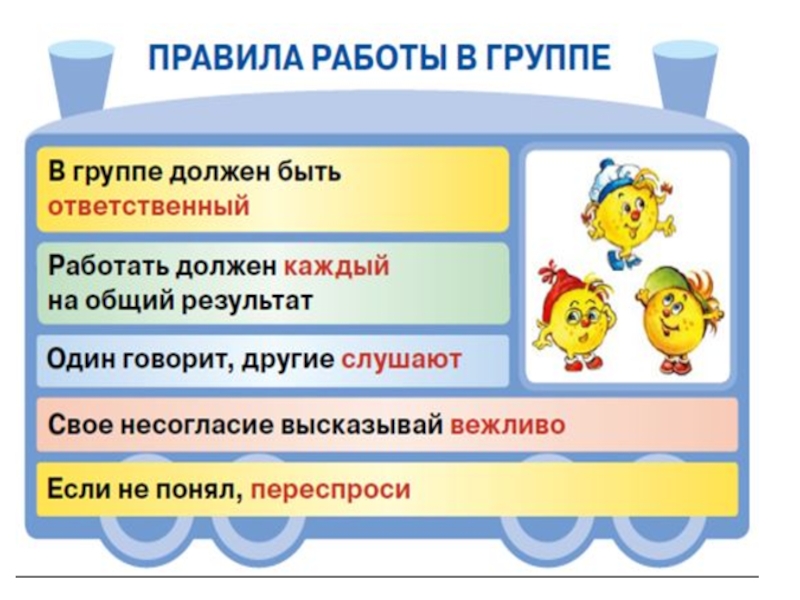 ПРАВИЛА РАБОТЫ В ГРУППЕ

В группе должен быть ответственный

Работать должен каждый на общий результат

Один говорит, другие слушают

Свое несогласие высказывай вежливо

Если не понял, переспроси